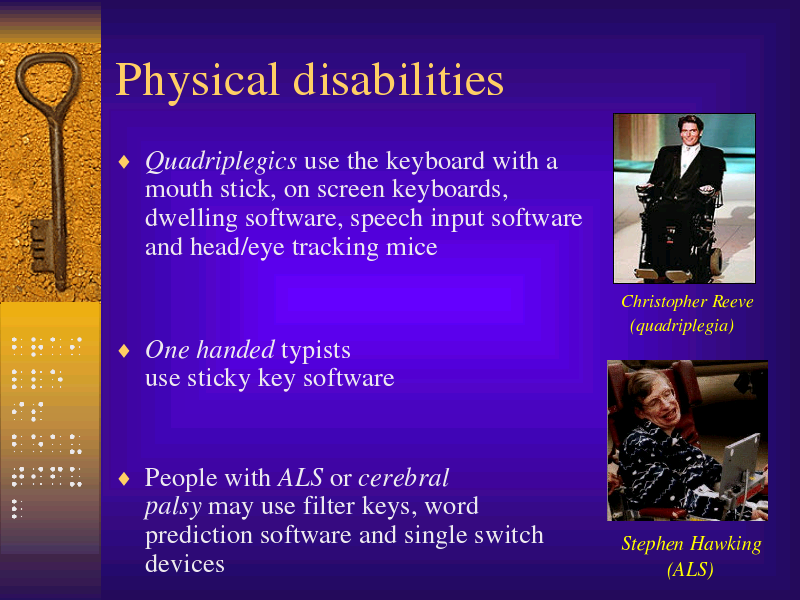 Physical disabilities

♦ Quadriplegics use the keyboard with a mouth stick, on screen keyboards, dwelling software, speech input software and head/eye tracking mice

♦ One handed typists use sticky key software

♦ People with ALS or cerebral palsy may use filter keys, word prediction software and single switch devices

Christopher Reeve (quadriplegia)

Stephen Hawking (ALS)